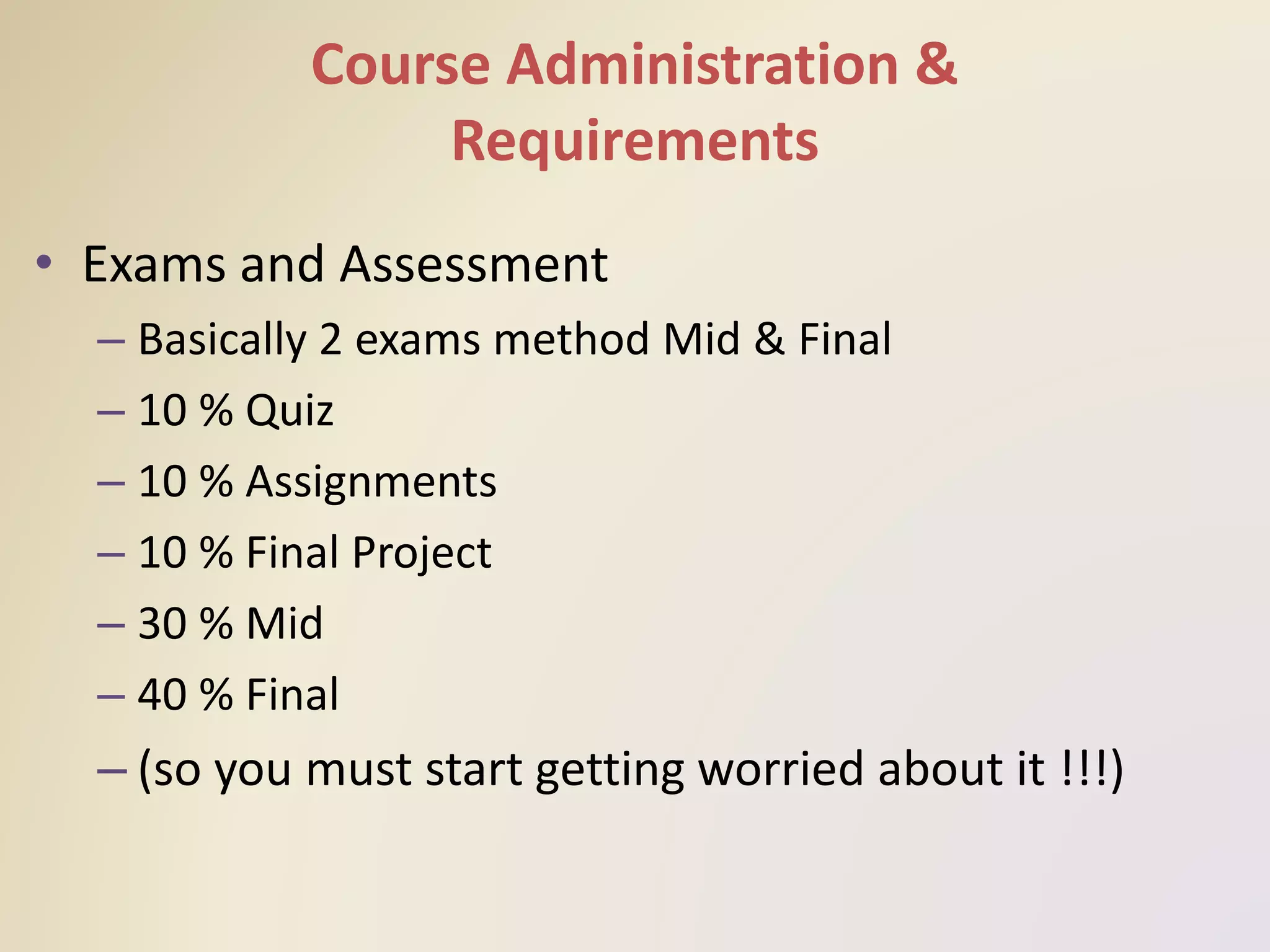 Course Administration & Requirements

• Exams and Assessment
– Basically 2 exams method Mid & Final
– 10 % Quiz
– 10 % Assignments
– 10 % Final Project
– 30 % Mid
– 40 % Final
– (so you must start getting worried about it !!!)